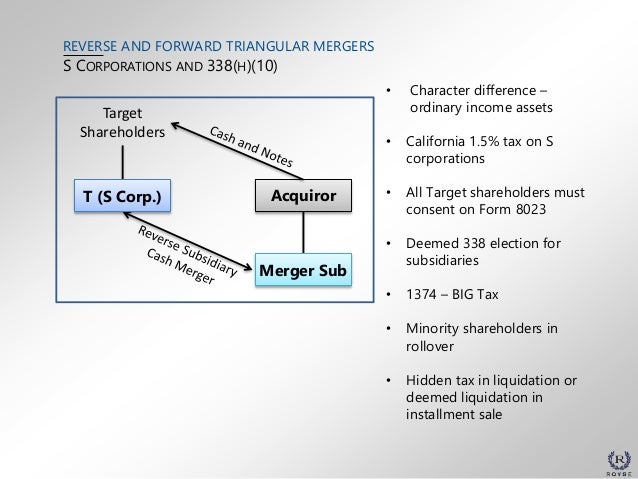 REVERSE AND FORWARD TRIANGULAR MERGERS
S CORPORATIONS AND 338(H)(10)

Target Shareholders

Cash and Notes

T (S Corp.)

Acquiror

Reverse Subsidiary Cash Merger

Merger Sub

• Character difference – ordinary income assets

• California 1.5% tax on S corporations

• All Target shareholders must consent on Form 8023

• Deemed 338 election for subsidiaries

• 1374 – BIG Tax

• Minority shareholders in rollover

• Hidden tax in liquidation or deemed liquidation in installment sale

R
ROYSE